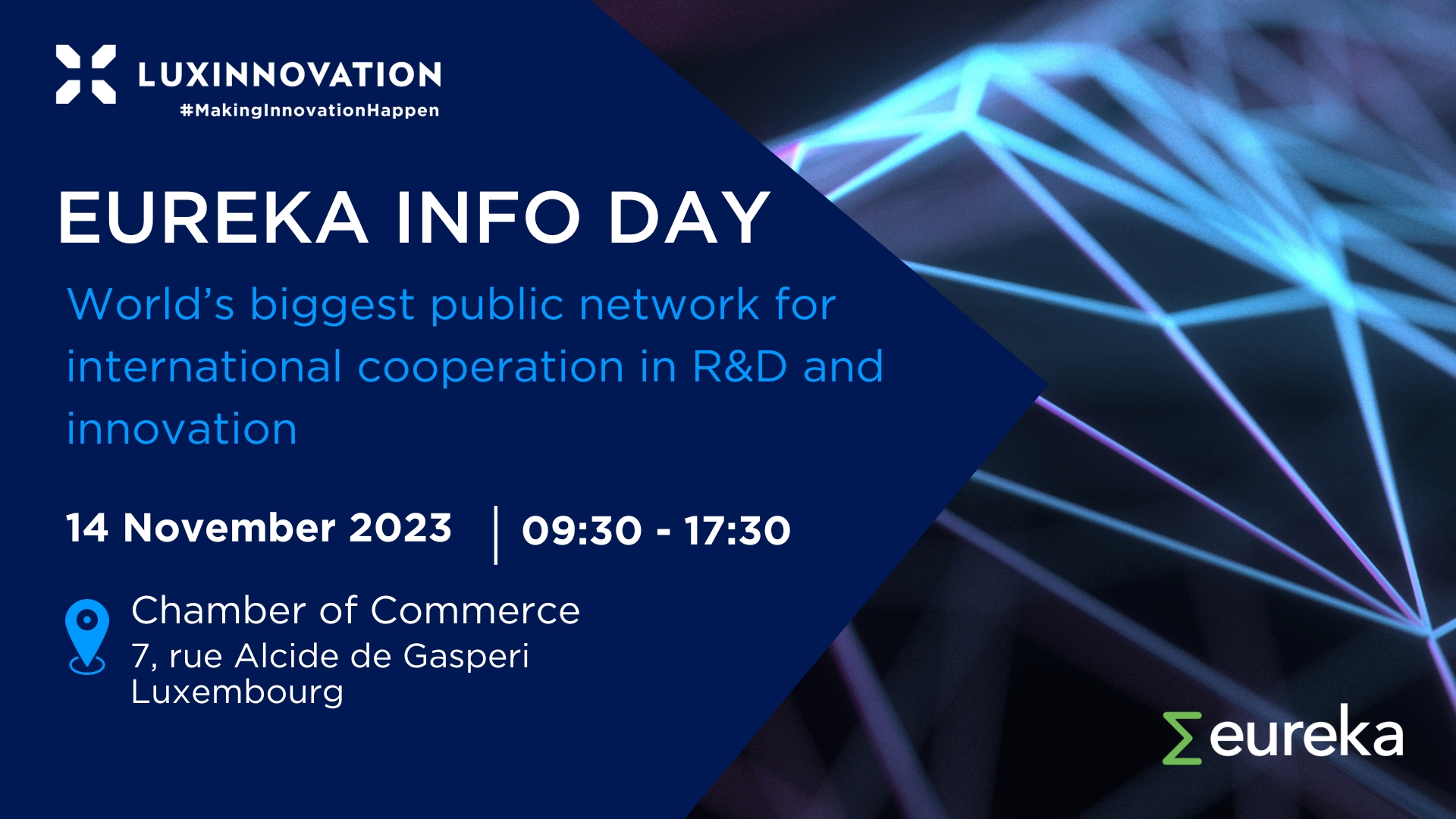 LUXINNOVATION
#MakingInnovationHappen

EUREKA INFO DAY

World's biggest public network for international cooperation in R&D and innovation

14 November 2023 | 09:30 - 17:30

Chamber of Commerce
7, rue Alcide de Gasperi
Luxembourg

eureka